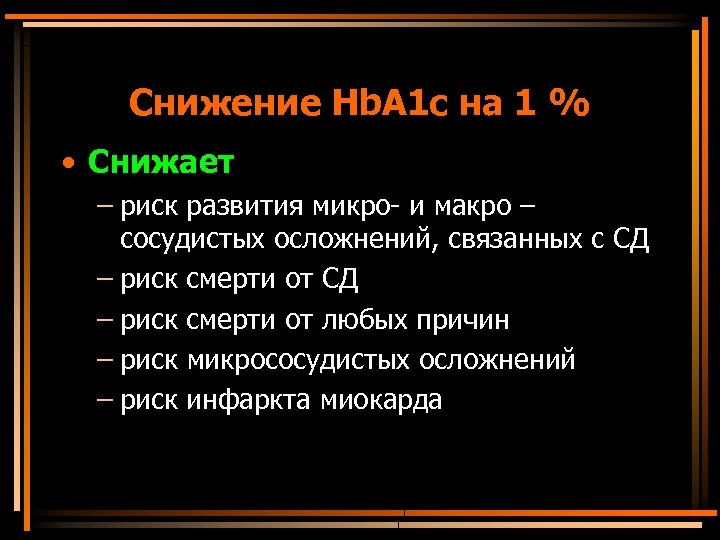 Снижение HbA1c на 1 %

• Снижает
– риск развития микро- и макро – сосудистых осложнений, связанных с СД
– риск смерти от СД
– риск смерти от любых причин
– риск микрососудистых осложнений
– риск инфаркта миокарда